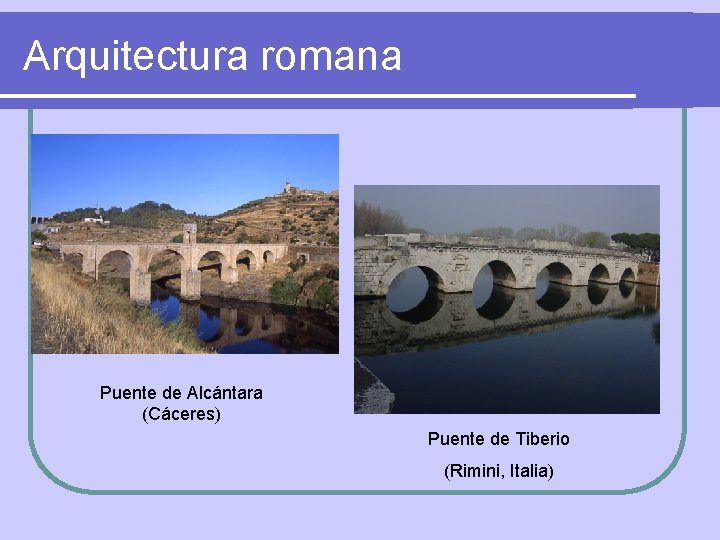 Arquitectura romana

Puente de Alcántara
(Cáceres)

Puente de Tiberio

(Rimini, Italia)